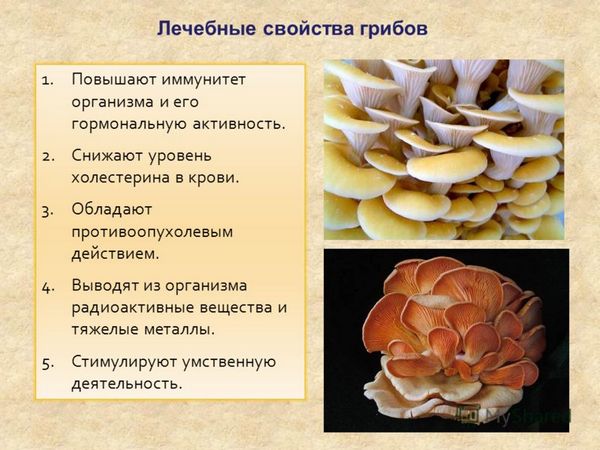 Лечебные свойства грибов

1. Повышают иммунитет организма и его гормональную активность.

2. Снижают уровень холестерина в крови.

3. Обладают противоопухолевым действием.

4. Выводят из организма радиоактивные вещества и тяжелые металлы.

5. Стимулируют умственную деятельность.

MyShared